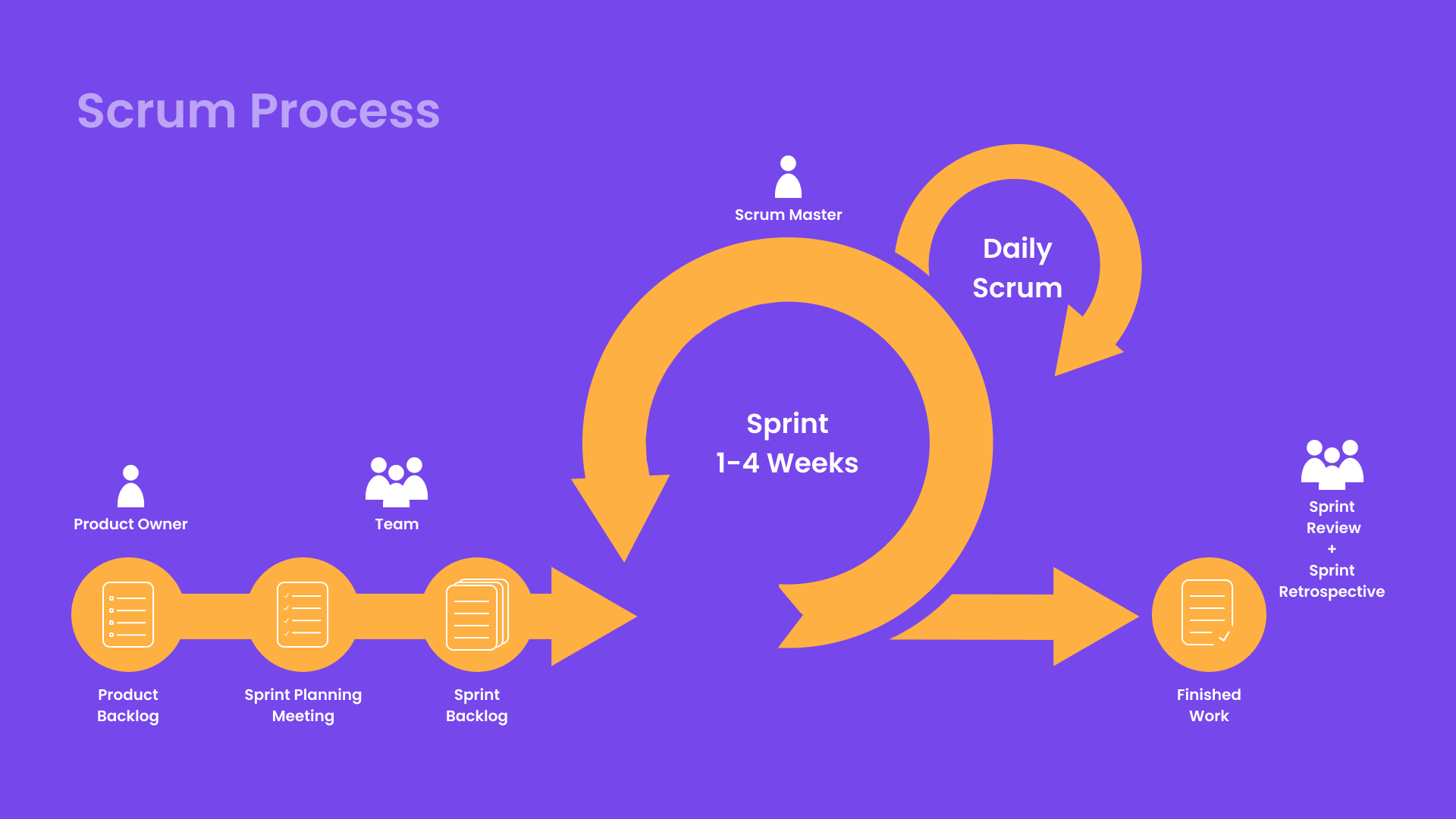 Scrum Process

Scrum Master

Daily Scrum

Sprint 1-4 Weeks

Product Owner

Team

Sprint Review + Sprint Retrospective

Product Backlog

Sprint Planning Meeting

Sprint Backlog

Finished Work